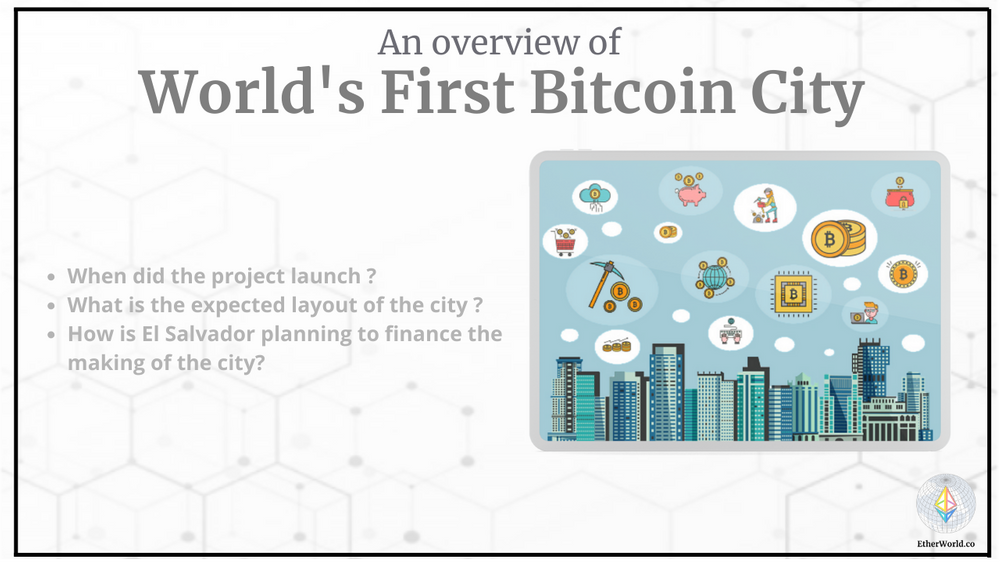 An overview of
World's First Bitcoin City

- When did the project launch ?
- What is the expected layout of the city ?
- How is El Salvador planning to finance the making of the city?

EtherWorld.co